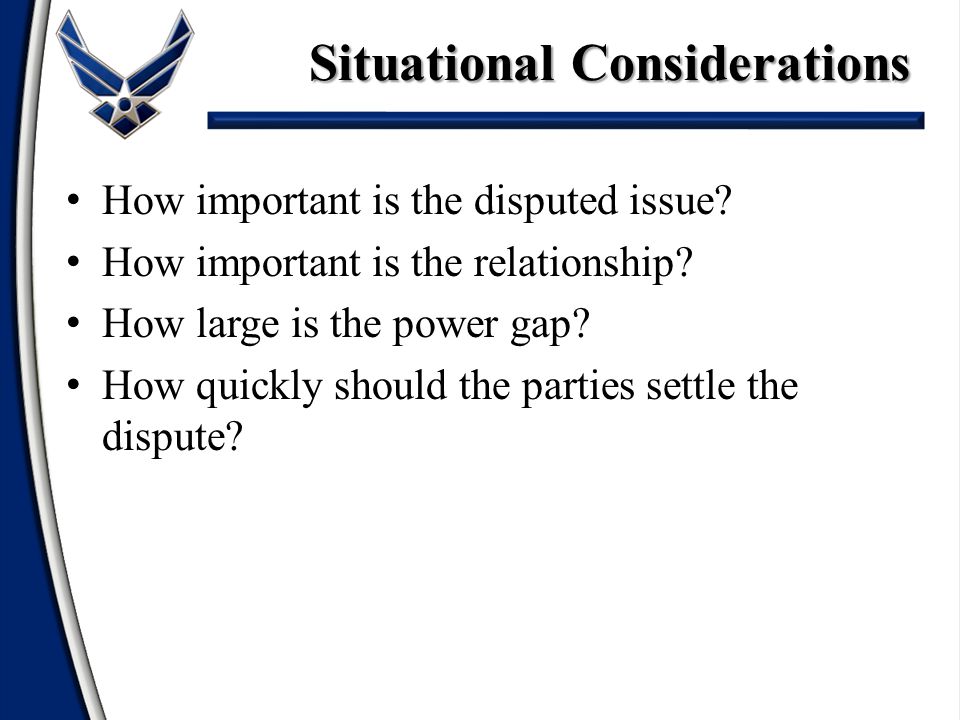 Situational Considerations

• How important is the disputed issue?
• How important is the relationship?
• How large is the power gap?
• How quickly should the parties settle the dispute?